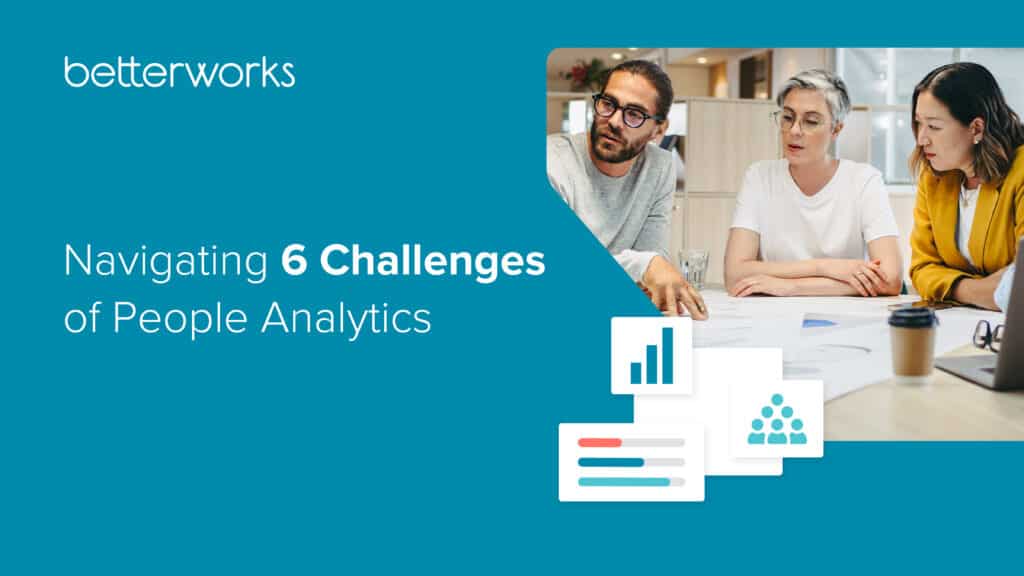 betterworks

Navigating 6 Challenges of People Analytics